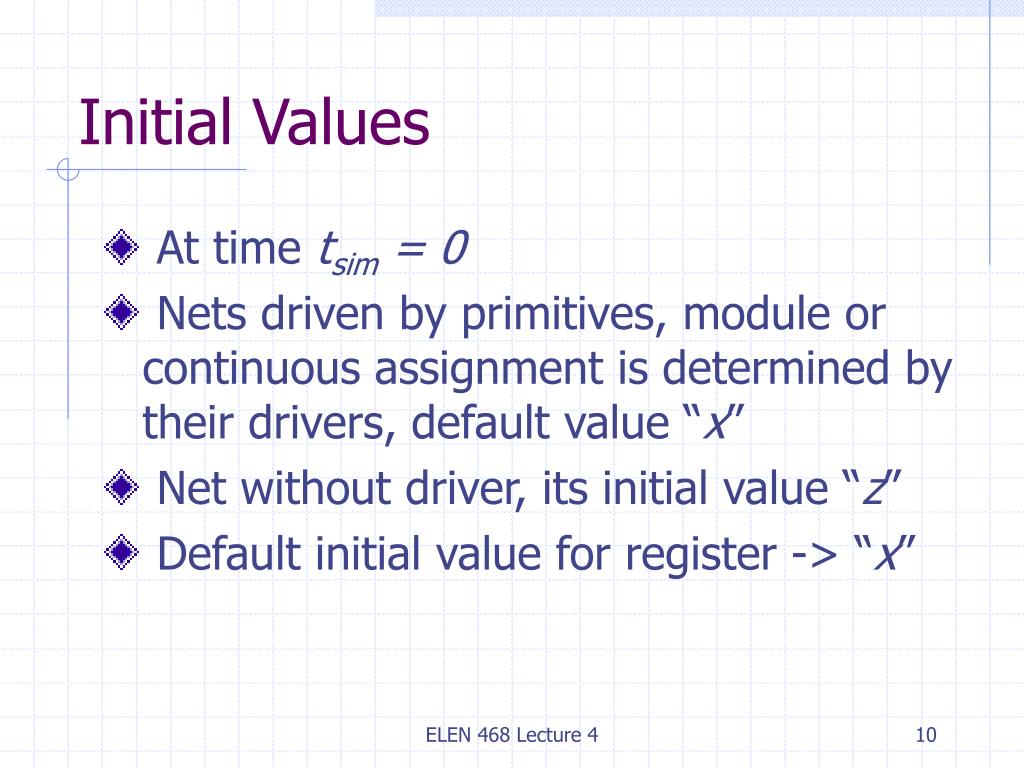 Initial Values

At time $t_{sim} = 0$

Nets driven by primitives, module or continuous assignment is determined by their drivers, default value “x”

Net without driver, its initial value “z”

Default initial value for register -> “x”

ELEN 468 Lecture 4

10